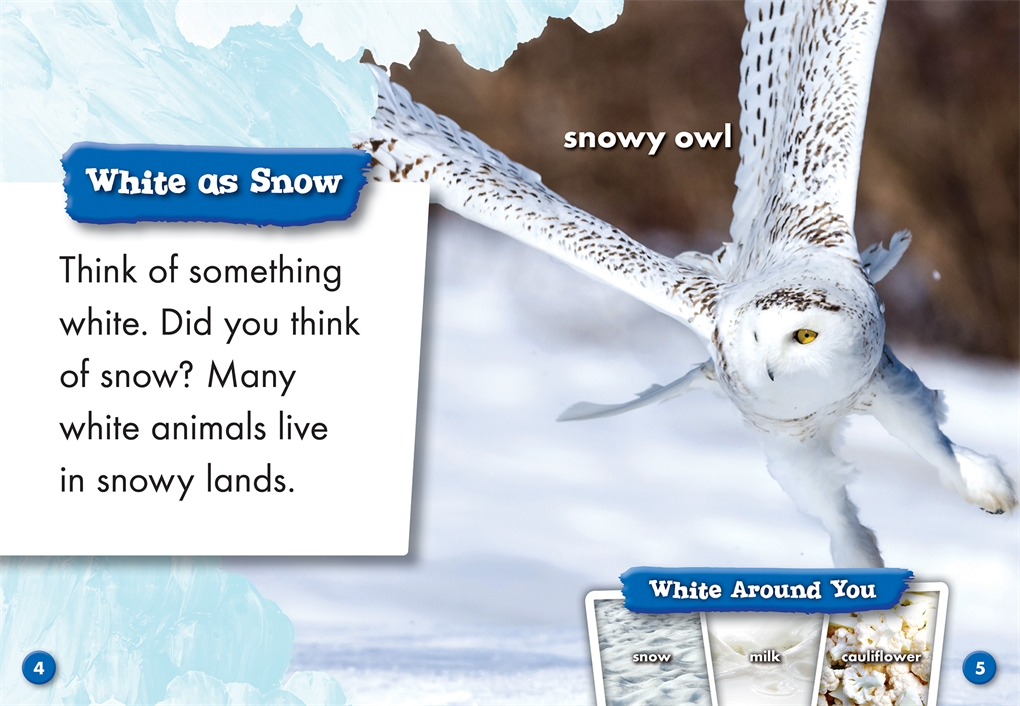 White as Snow

Think of something white. Did you think of snow? Many white animals live in snowy lands.

snowy owl

White Around You

snow

milk

cauliflower

4

5